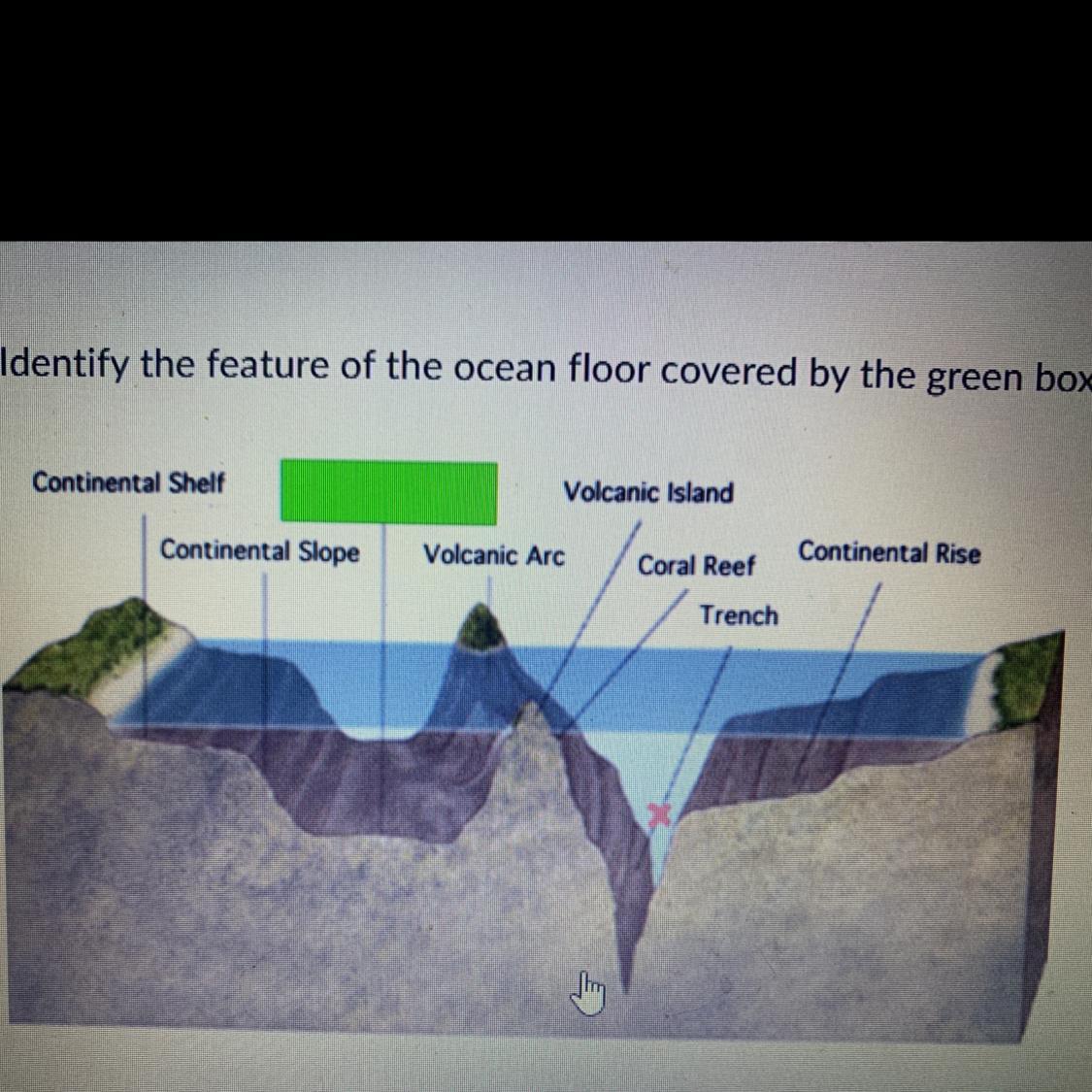 Identify the feature of the ocean floor covered by the green box

Continental Shelf

Volcanic Island

Continental Slope

Volcanic Arc

Coral Reef

Continental Rise

Trench